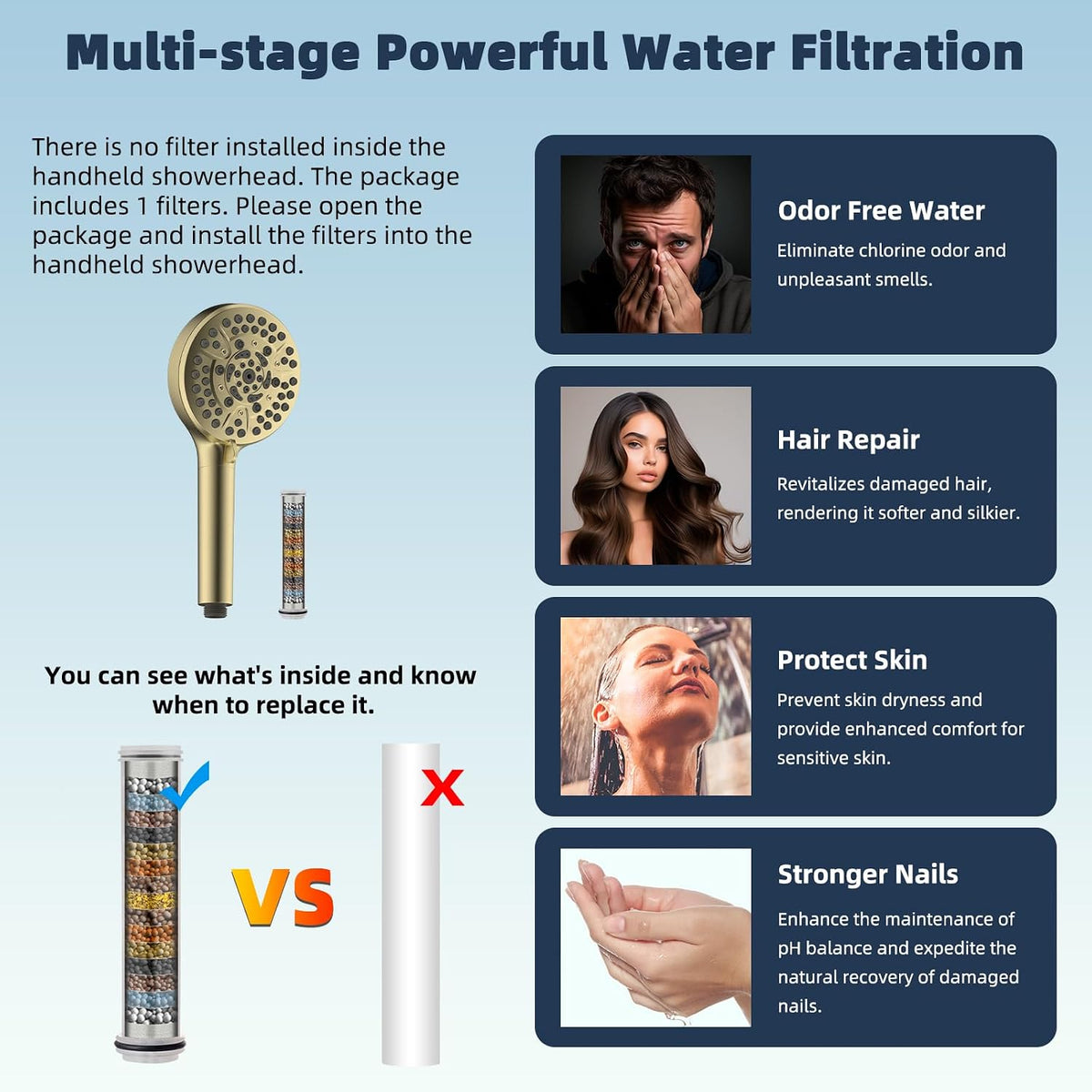 Multi-stage Powerful Water Filtration

There is no filter installed inside the handheld showerhead. The package includes 1 filters. Please open the package and install the filters into the handheld showerhead.

You can see what's inside and know when to replace it.

VS

Odor Free Water
Eliminate chlorine odor and unpleasant smells.

Hair Repair
Revitalizes damaged hair, rendering it softer and silkier.

Protect Skin
Prevent skin dryness and provide enhanced comfort for sensitive skin.

Stronger Nails
Enhance the maintenance of pH balance and expedite the natural recovery of damaged nails.